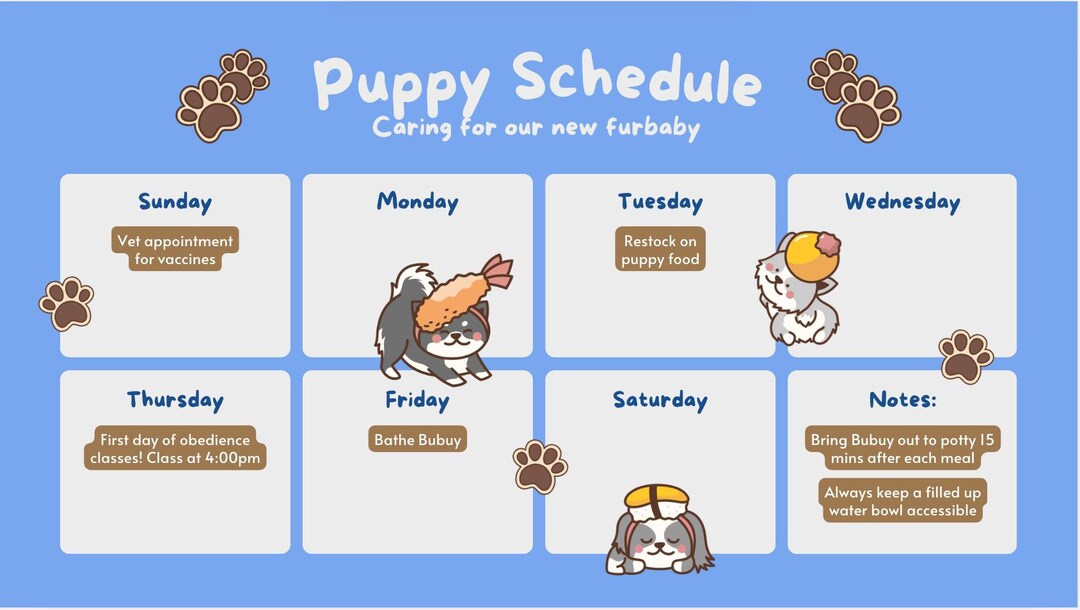 Puppy Schedule
Caring for our new furbaby

Sunday
Vet appointment for vaccines

Monday

Tuesday
Restock on puppy food

Wednesday

Thursday
First day of obedience classes! Class at 4:00pm

Friday
Bathe Bubuy

Saturday

Notes:
Bring Bubuy out to potty 15 mins after each meal

Always keep a filled up water bowl accessible